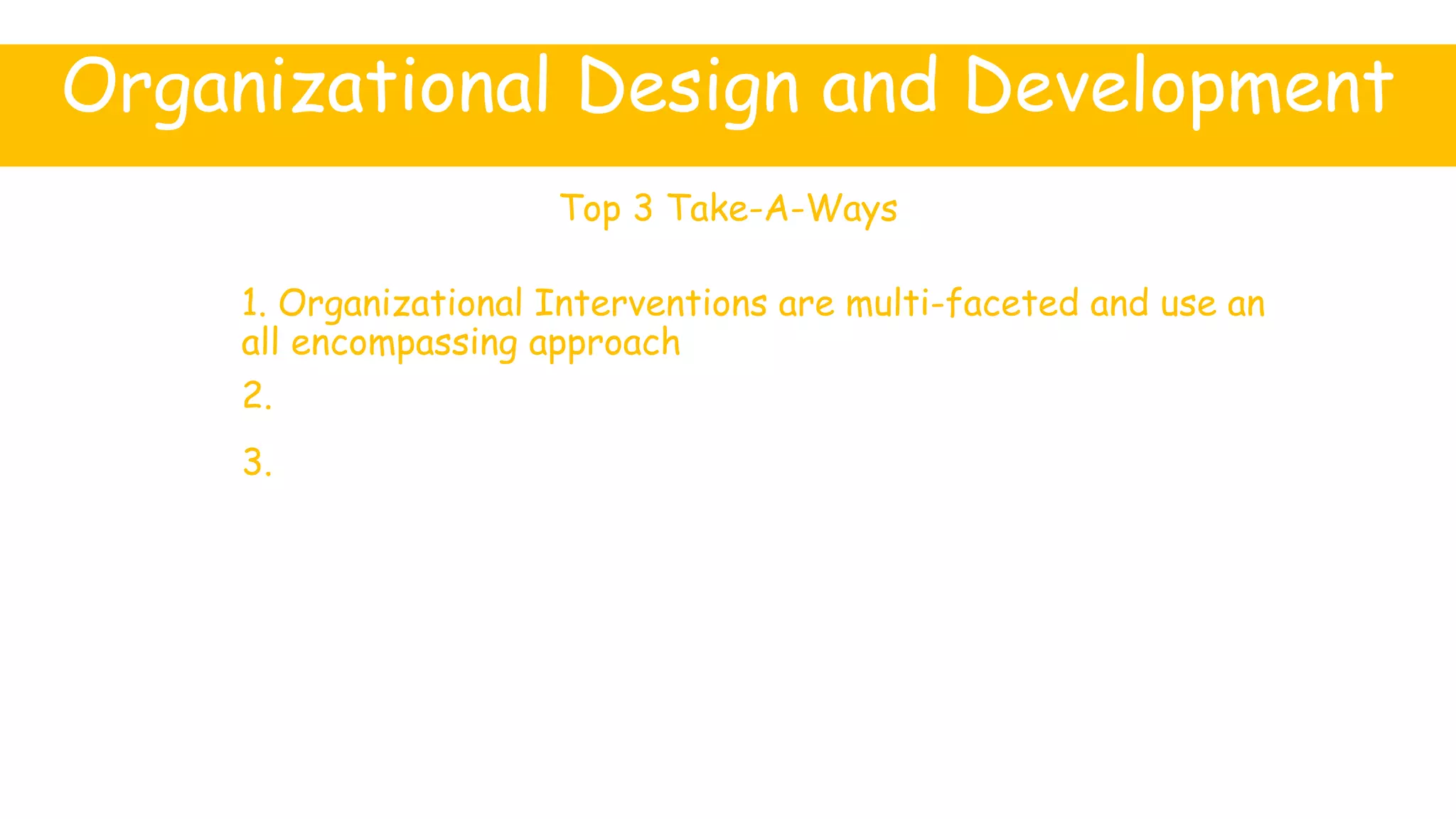 Organizational Design and Development

Top 3 Take-A-Ways

1. Organizational Interventions are multi-faceted and use an all encompassing approach

2.

3.